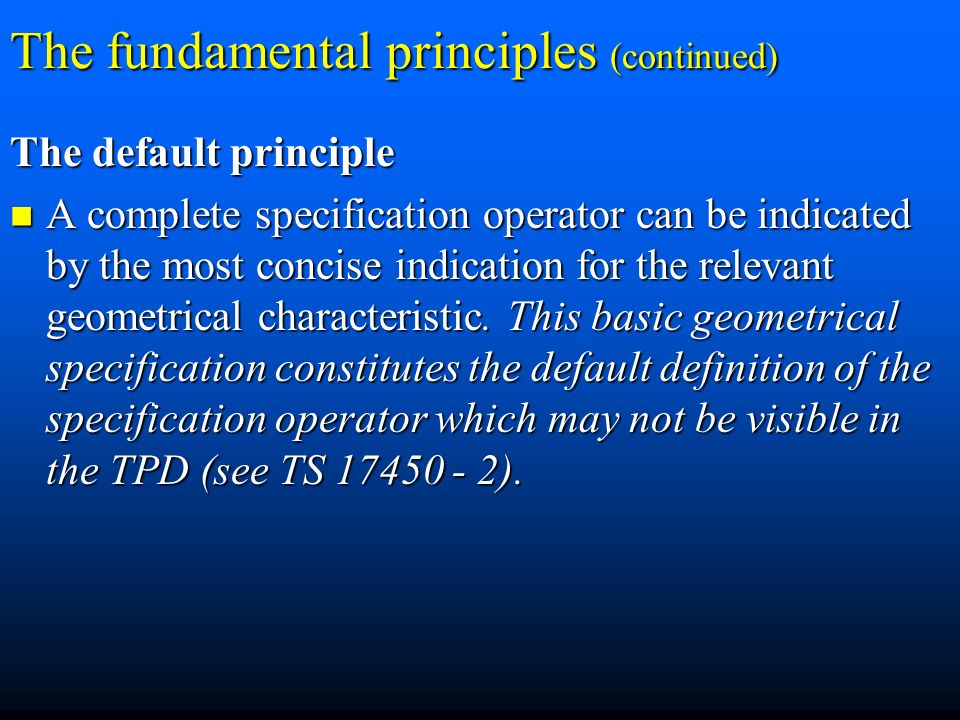 The fundamental principles (continued)

The default principle

A complete specification operator can be indicated by the most concise indication for the relevant geometrical characteristic. This basic geometrical specification constitutes the default definition of the specification operator which may not be visible in the TPD (see TS 17450 - 2).